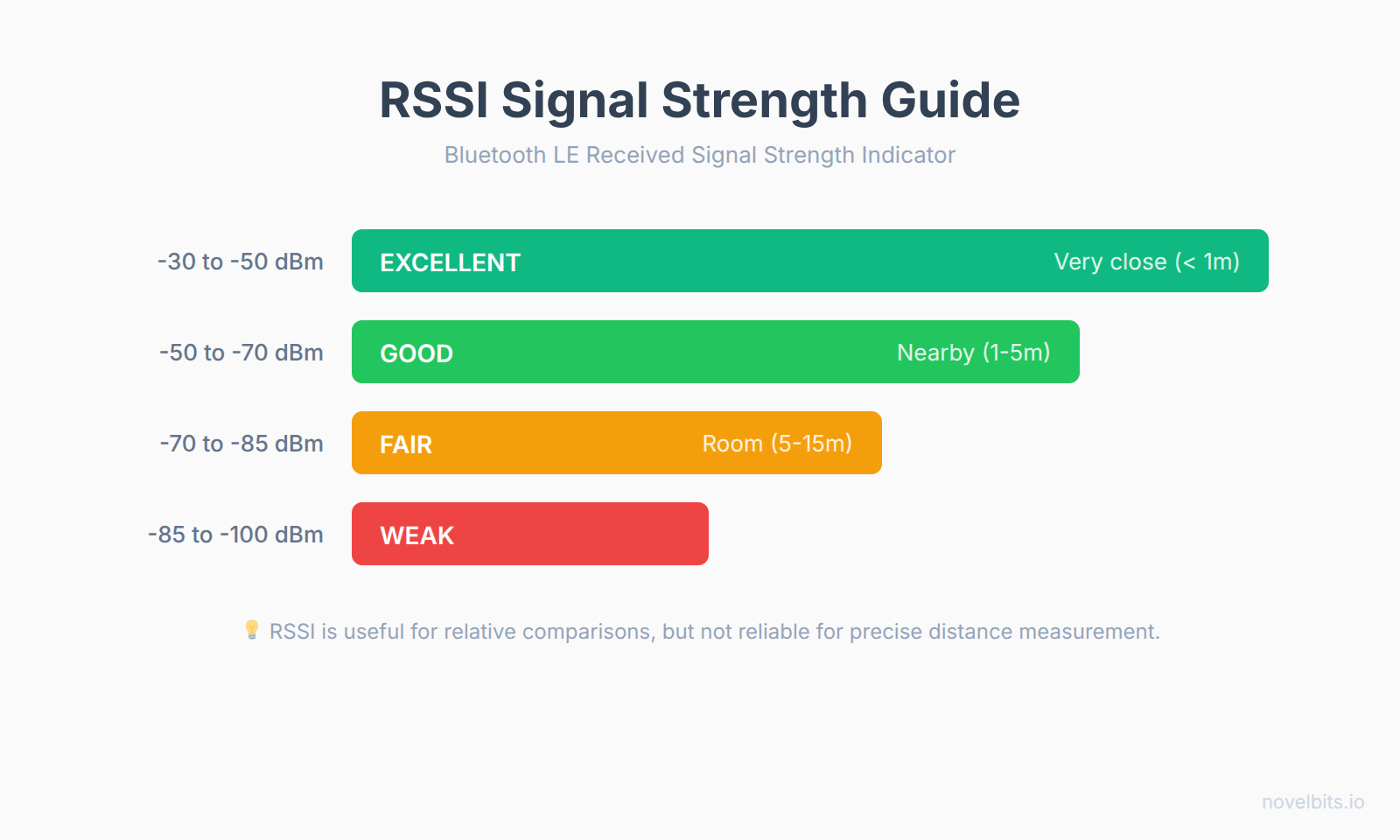 RSSI Signal Strength Guide

Bluetooth LE Received Signal Strength Indicator

-30 to -50 dBm EXCELLENT Very close (< 1m)

-50 to -70 dBm GOOD Nearby (1-5m)

-70 to -85 dBm FAIR Room (5-15m)

-85 to -100 dBm WEAK

💡 RSSI is useful for relative comparisons, but not reliable for precise distance measurement.

novelbits.io